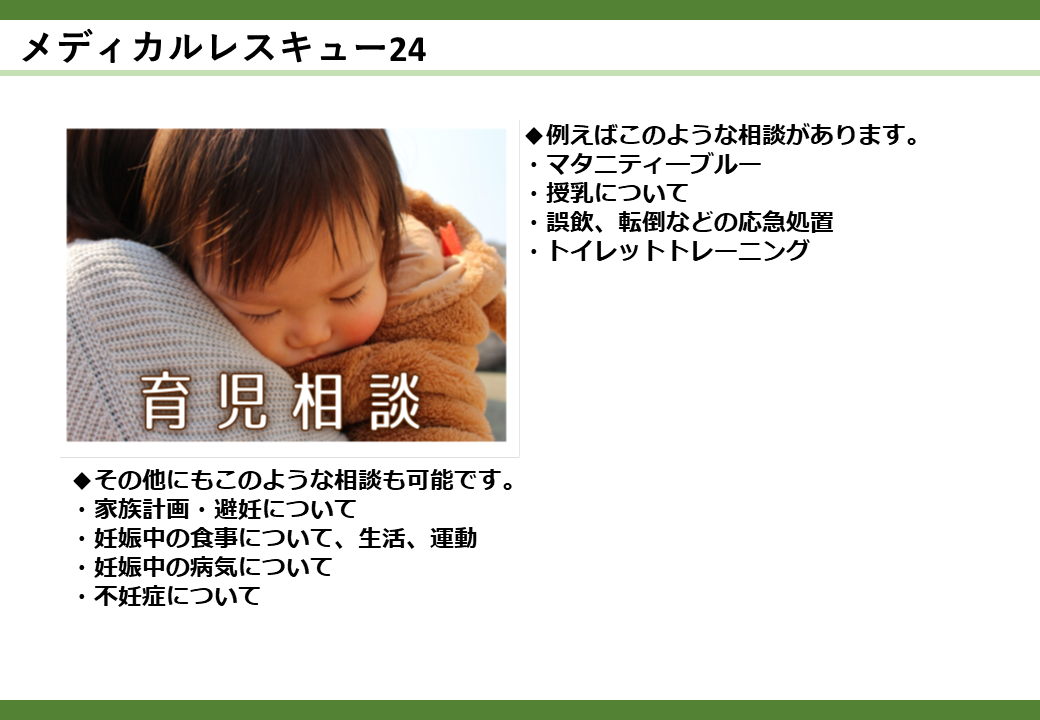 メディカルレスキュー24

育児相談

◆例えばこのような相談があります。
・マタニティーブルー
・授乳について
・誤飲、転倒などの応急処置
・トイレットトレーニング

◆その他にもこのような相談も可能です。
・家族計画・避妊について
・妊娠中の食事について、生活、運動
・妊娠中の病気について
・不妊症について